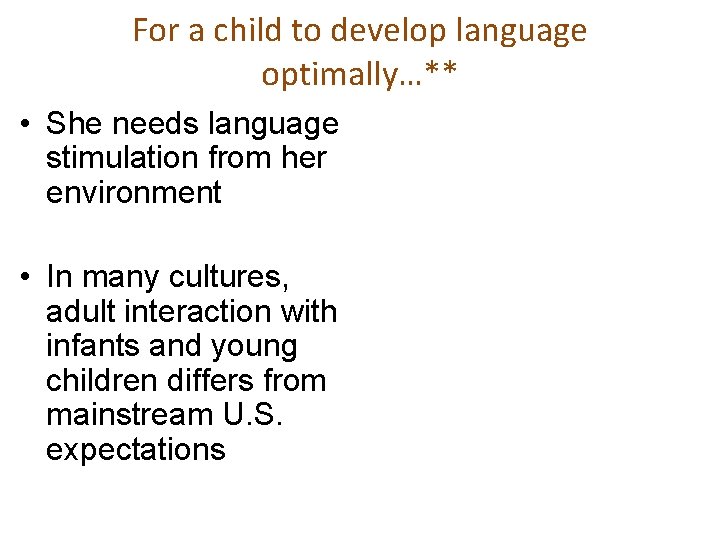 For a child to develop language optimally…**

• She needs language stimulation from her environment

• In many cultures, adult interaction with infants and young children differs from mainstream U.S. expectations